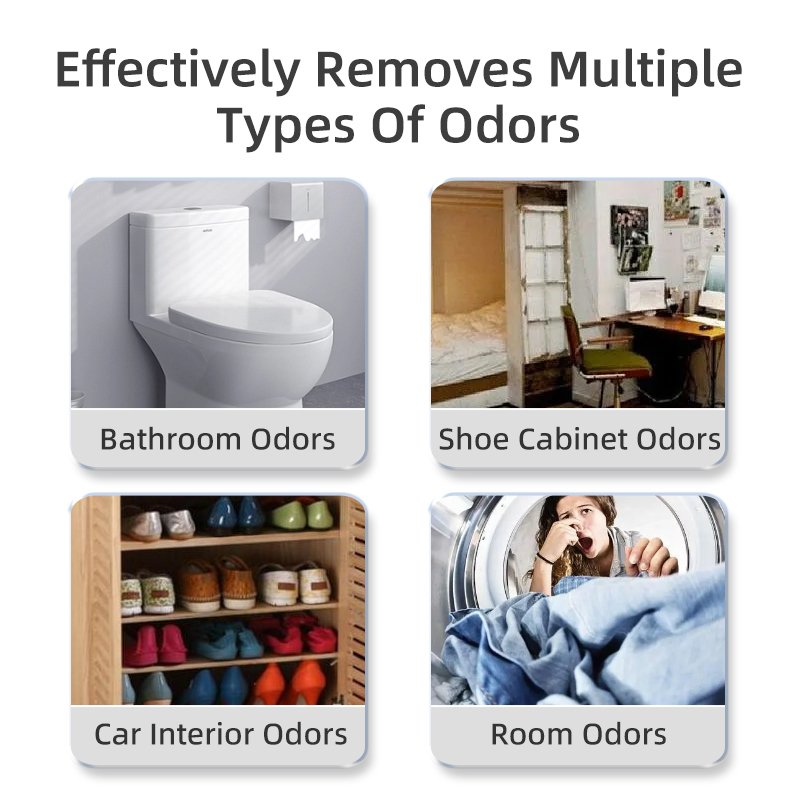 Effectively Removes Multiple Types Of Odors

Bathroom Odors

Shoe Cabinet Odors

Car Interior Odors

Room Odors